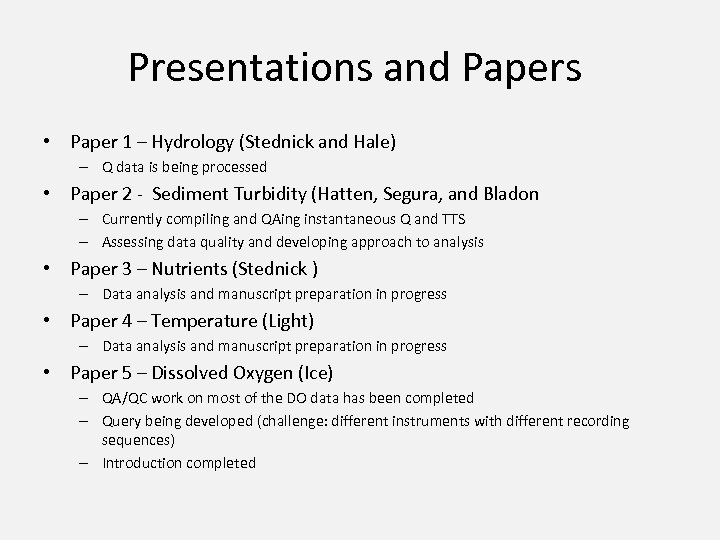 Presentations and Papers

• Paper 1 – Hydrology (Stednick and Hale)
– Q data is being processed
• Paper 2 - Sediment Turbidity (Hatten, Segura, and Bladon
– Currently compiling and QAing instantaneous Q and TTS
– Assessing data quality and developing approach to analysis
• Paper 3 – Nutrients (Stednick )
– Data analysis and manuscript preparation in progress
• Paper 4 – Temperature (Light)
– Data analysis and manuscript preparation in progress
• Paper 5 – Dissolved Oxygen (Ice)
– QA/QC work on most of the DO data has been completed
– Query being developed (challenge: different instruments with different recording sequences)
– Introduction completed